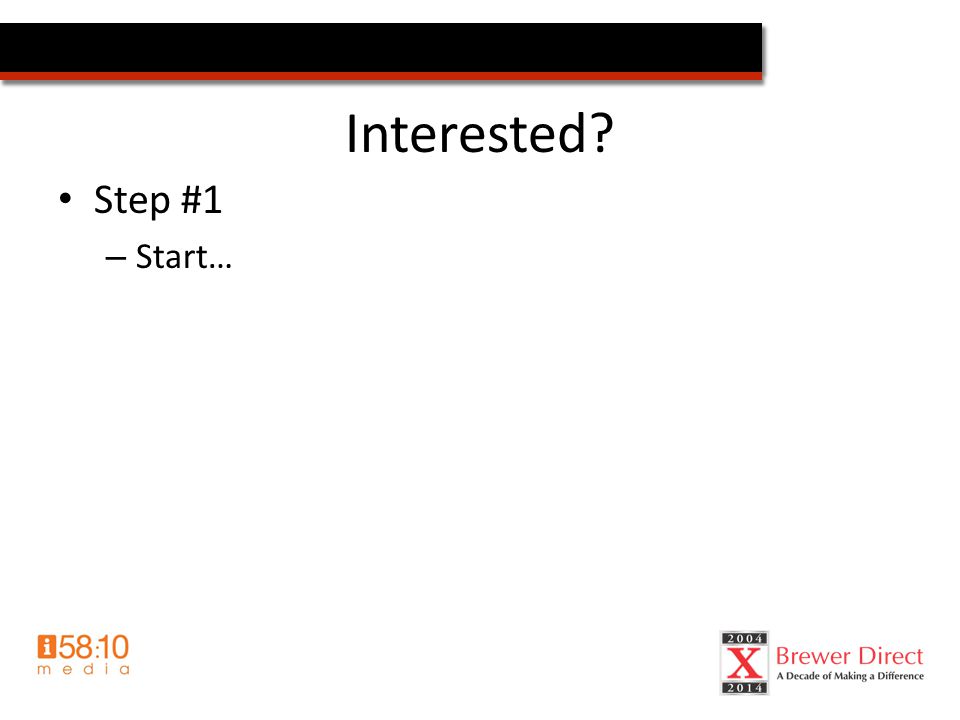 Interested?

• Step #1
– Start…

i58:10
media

2004
X
2014
Brewer Direct
A Decade of Making a Difference